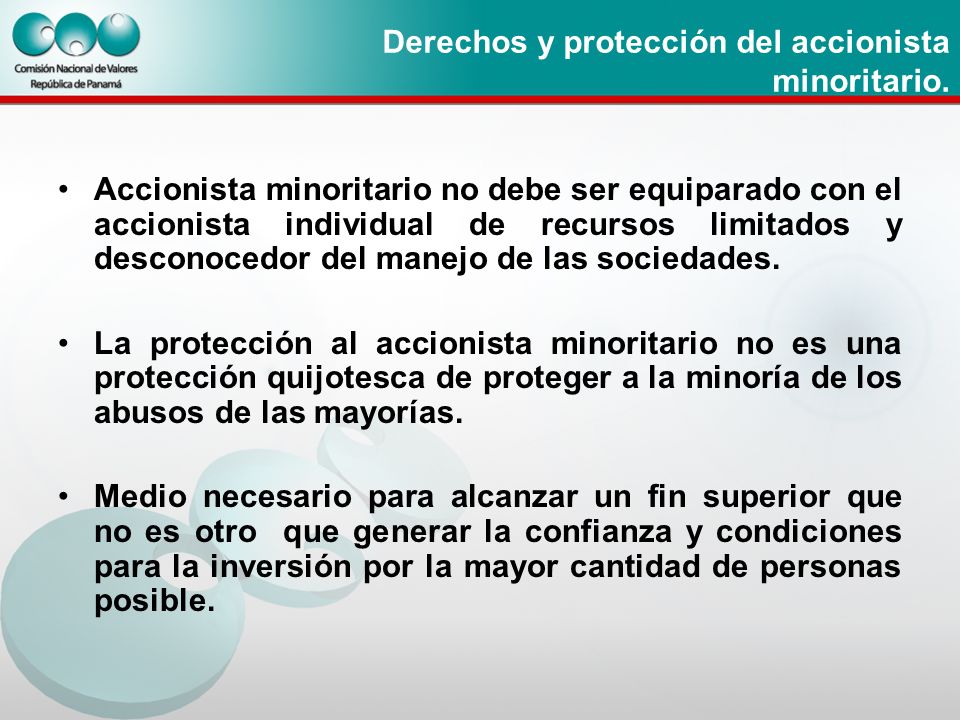 Comisión Nacional de Valores
República de Panamá

Derechos y protección del accionista minoritario.

• Accionista minoritario no debe ser equiparado con el accionista individual de recursos limitados y desconocedor del manejo de las sociedades.

• La protección al accionista minoritario no es una protección quijotesca de proteger a la minoría de los abusos de las mayorías.

• Medio necesario para alcanzar un fin superior que no es otro que generar la confianza y condiciones para la inversión por la mayor cantidad de personas posible.